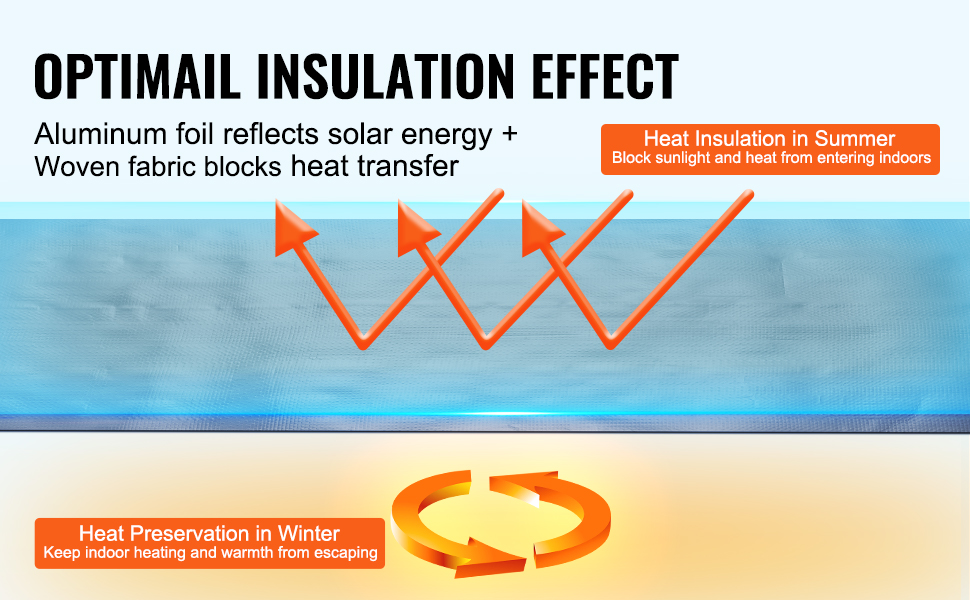 OPTIMAIL INSULATION EFFECT

Aluminum foil reflects solar energy + Woven fabric blocks heat transfer

Heat Insulation in Summer
Block sunlight and heat from entering indoors

Heat Preservation in Winter
Keep indoor heating and warmth from escaping